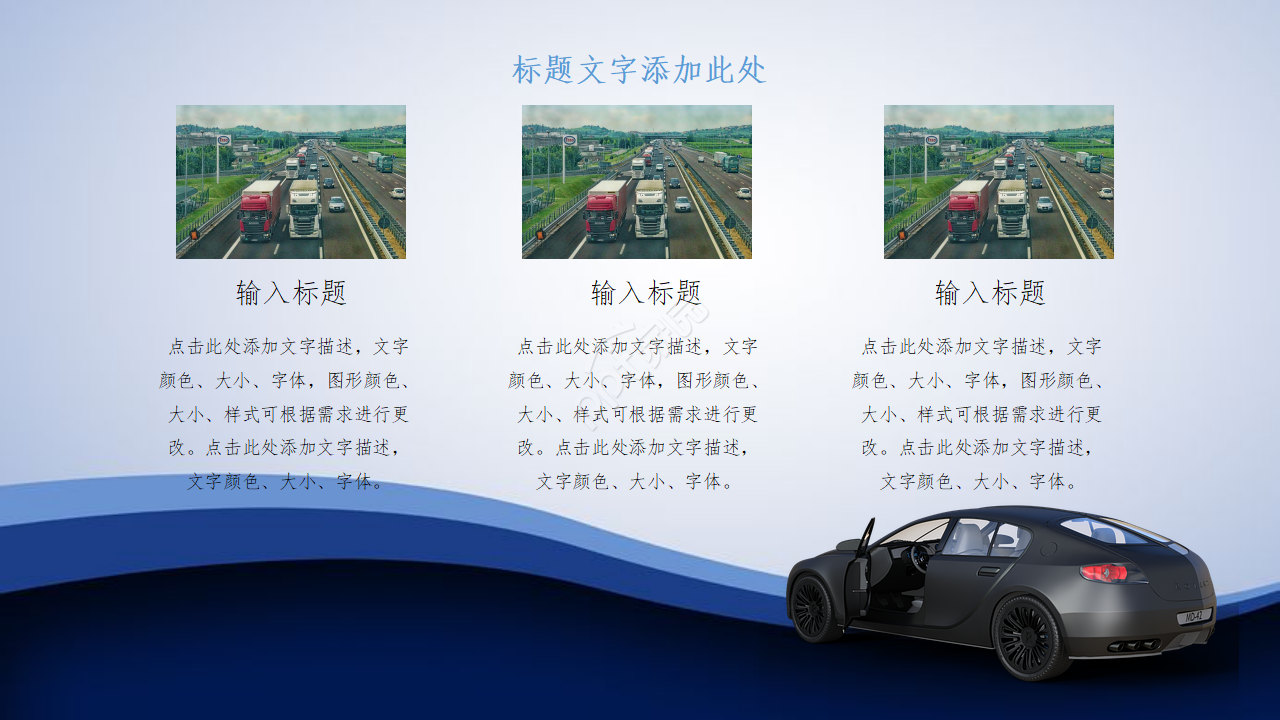 标题文字添加此处

输入标题

点击此处添加文字描述，文字颜色、大小、字体，图形颜色、大小、样式可根据需求进行更改。点击此处添加文字描述，文字颜色、大小、字体。

输入标题

点击此处添加文字描述，文字颜色、大小、字体，图形颜色、大小、样式可根据需求进行更改。点击此处添加文字描述，文字颜色、大小、字体。

输入标题

点击此处添加文字描述，文字颜色、大小、字体，图形颜色、大小、样式可根据需求进行更改。点击此处添加文字描述，文字颜色、大小、字体。